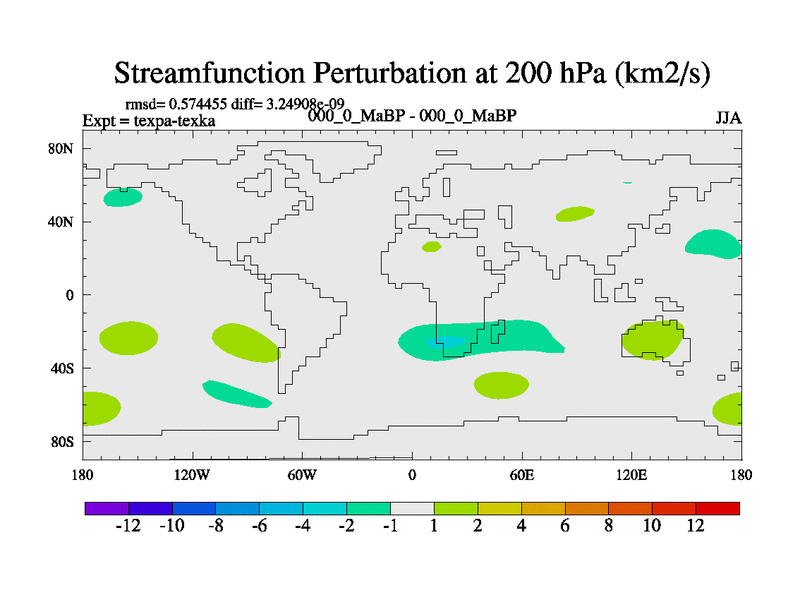 Streamfunction Perturbation at 200 hPa (km2/s)

rmsd= 0.574455 diff= 3.24908e-09
Expt = texpa-texka
000_0_MaBP - 000_0_MaBP
JJA

80N
40N
0
40S
80S

180
120W
60W
0
60E
120E
180

-12 -10 -8 -6 -4 -2 -1 1 2 4 6 8 10 12